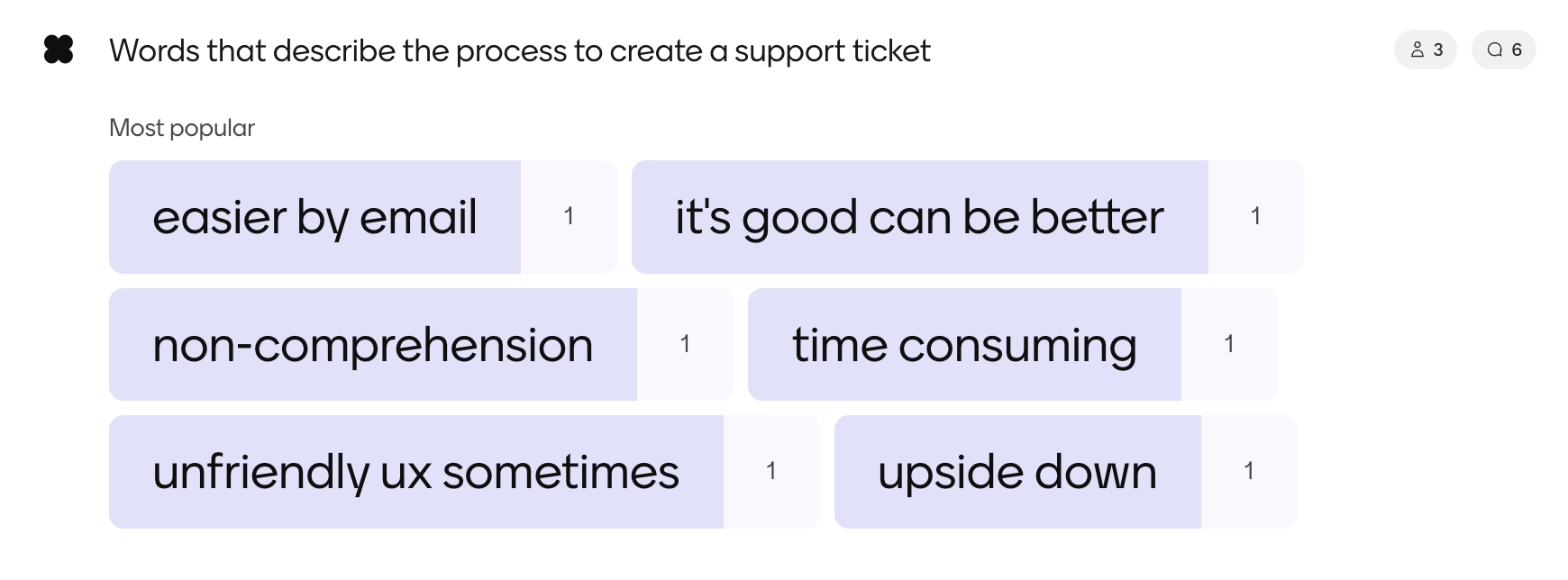 Words that describe the process to create a support ticket

3 6

Most popular

easier by email 1

it's good can be better 1

non-comprehension 1

time consuming 1

unfriendly ux sometimes 1

upside down 1